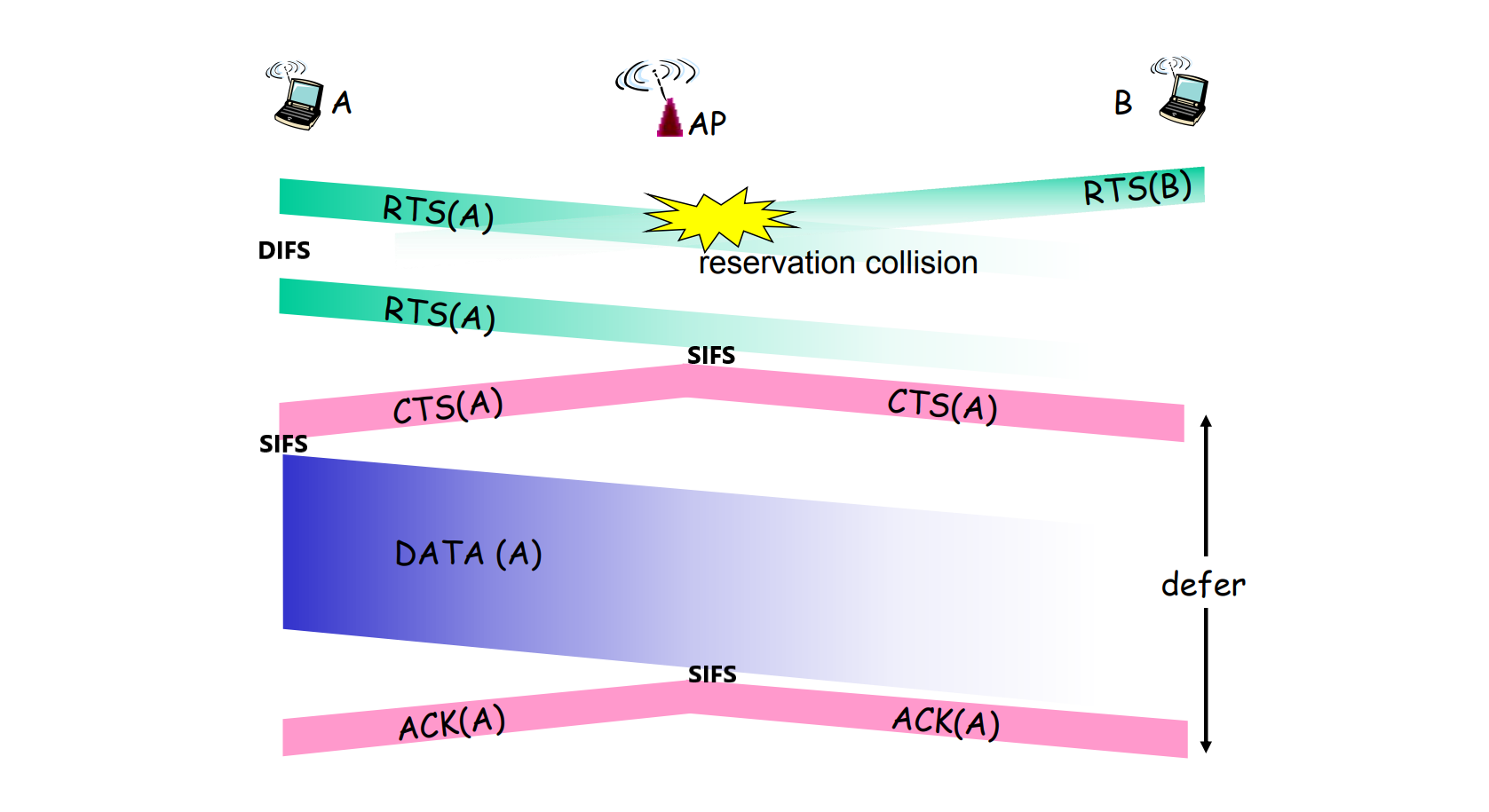 A

AP

B

RTS(A)

RTS(B)

DIFS

reservation collision

RTS(A)

SIFS

CTS(A)

CTS(A)

SIFS

DATA (A)

defer

SIFS

ACK(A)

ACK(A)